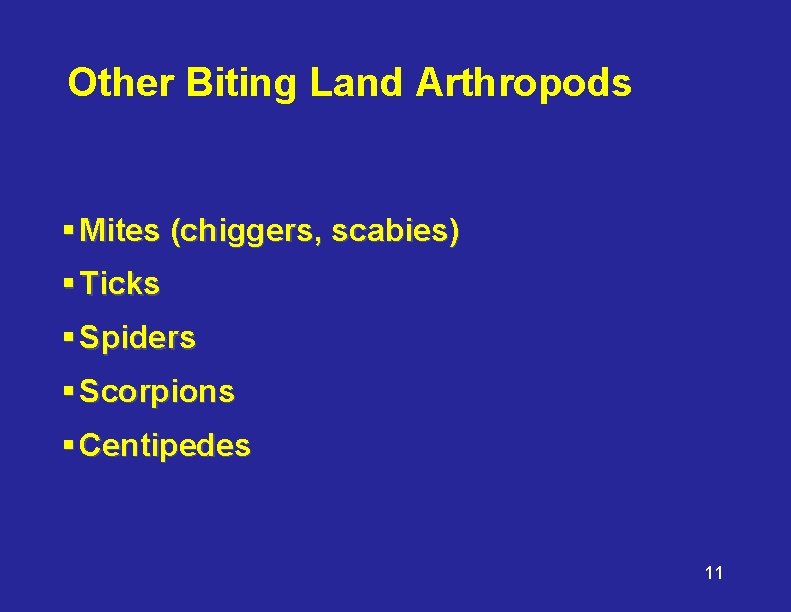 Other Biting Land Arthropods

▪ Mites (chiggers, scabies)
▪ Ticks
▪ Spiders
▪ Scorpions
▪ Centipedes

11